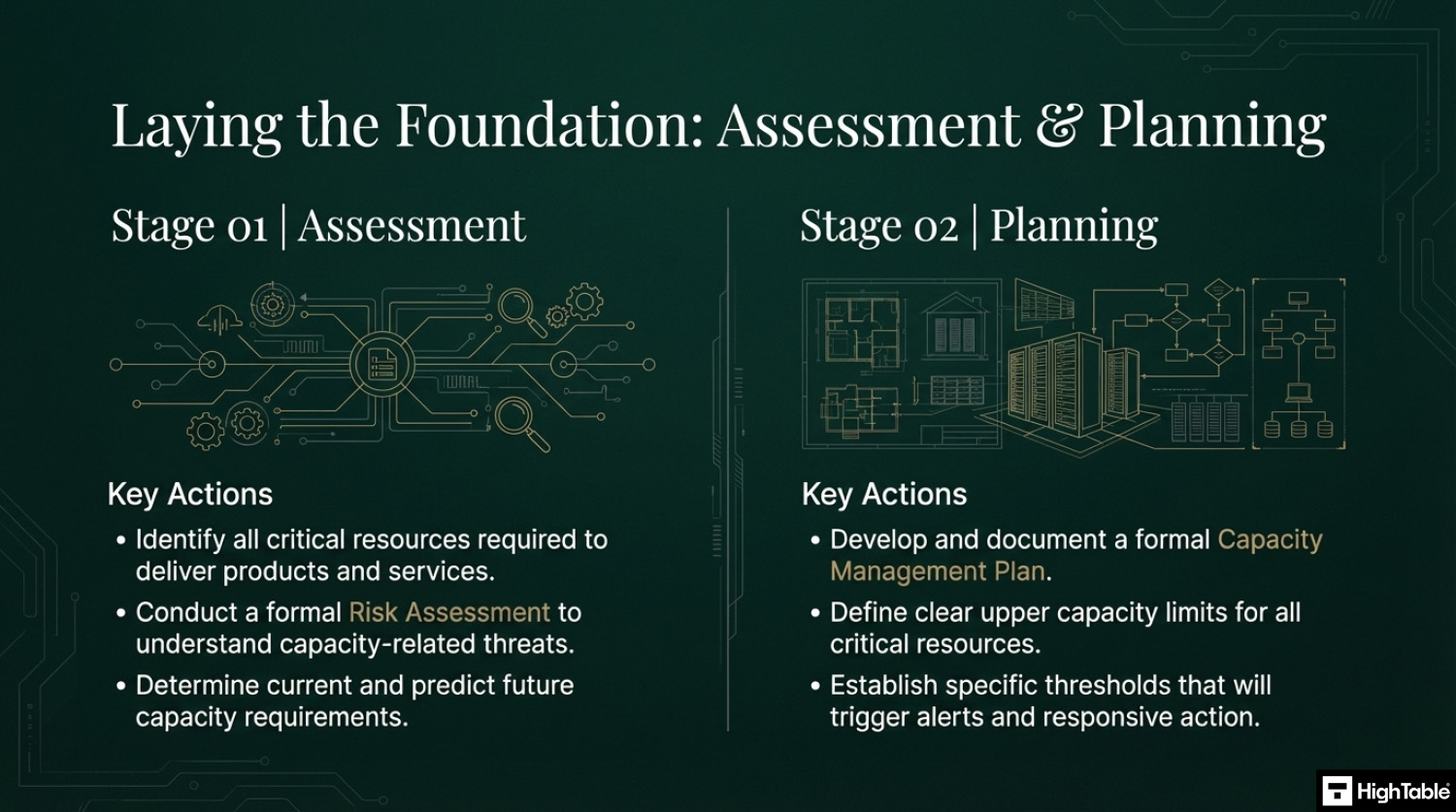 Laying the Foundation: Assessment & Planning

Stage 01 | Assessment

Key Actions

• Identify all critical resources required to deliver products and services.

• Conduct a formal Risk Assessment to understand capacity-related threats.

• Determine current and predict future capacity requirements.

Stage 02 | Planning

Key Actions

• Develop and document a formal Capacity Management Plan.

• Define clear upper capacity limits for all critical resources.

• Establish specific thresholds that will trigger alerts and responsive action.

HighTable®